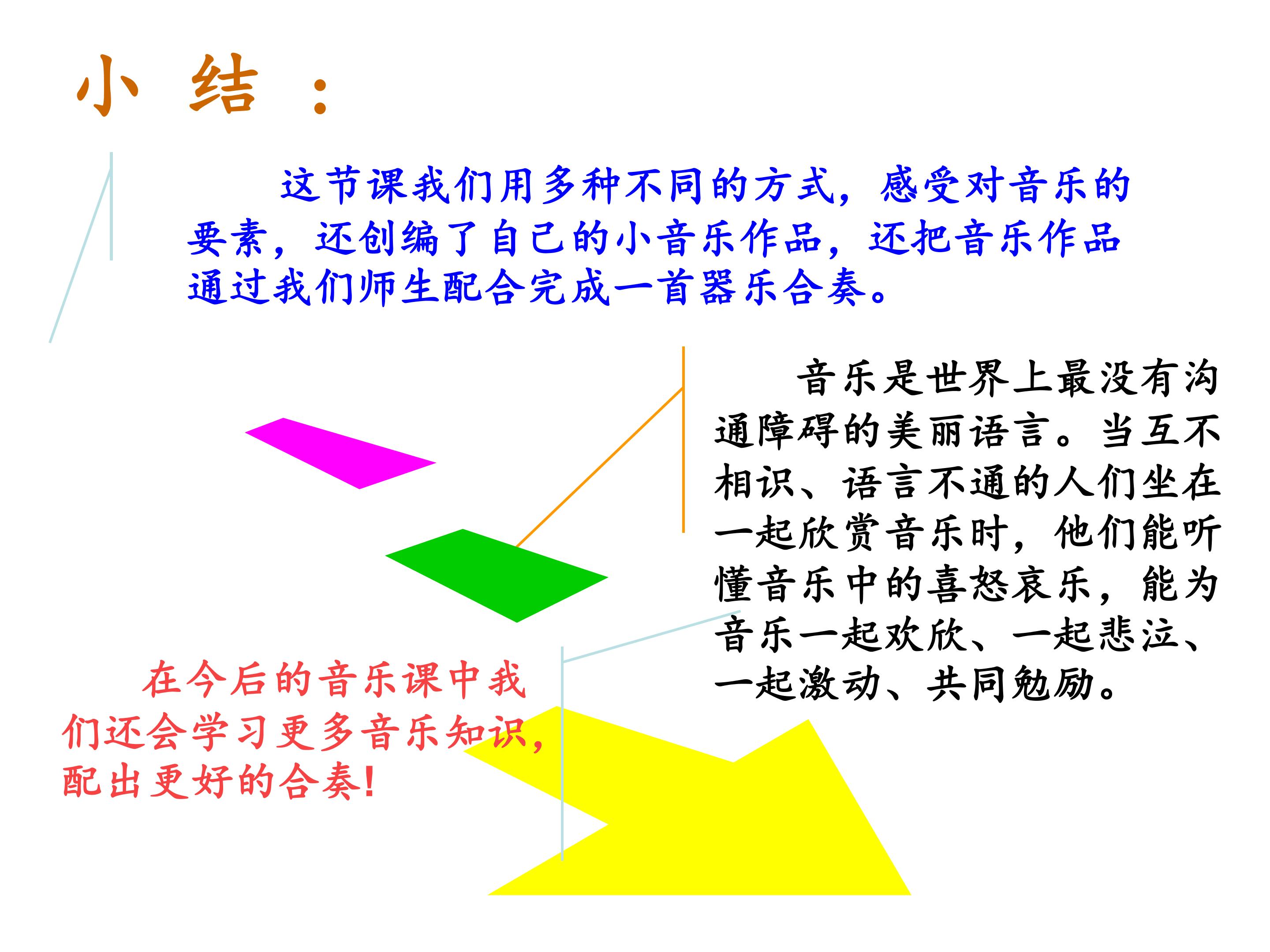 小 结 ：

这节课我们用多种不同的方式，感受对音乐的要素，还创编了自己的小音乐作品，还把音乐作品通过我们师生配合完成一首器乐合奏。

音乐是世界上最没有沟通障碍的美丽语言。当互不相识、语言不通的人们坐在一起欣赏音乐时，他们能听懂音乐中的喜怒哀乐，能为音乐一起欢欣、一起悲泣、一起激动、共同勉励。

在今后的音乐课中我们还会学习更多音乐知识，配出更好的合奏！